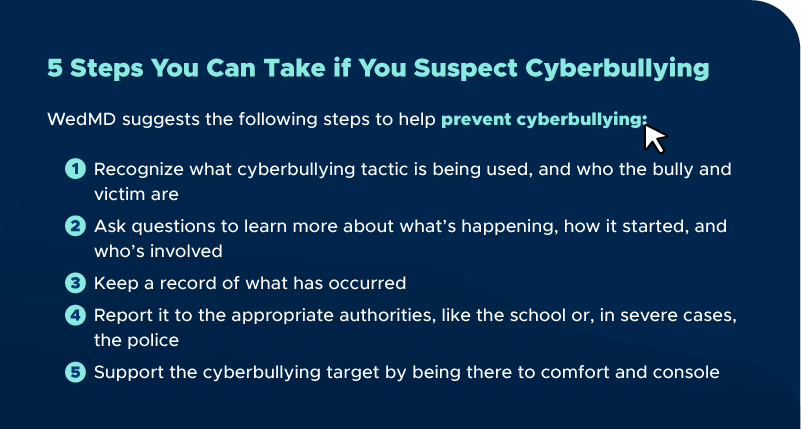 5 Steps You Can Take if You Suspect Cyberbullying

WedMD suggests the following steps to help prevent cyberbullying:

1 Recognize what cyberbullying tactic is being used, and who the bully and victim are

2 Ask questions to learn more about what's happening, how it started, and who's involved

3 Keep a record of what has occurred

4 Report it to the appropriate authorities, like the school or, in severe cases, the police

5 Support the cyberbullying target by being there to comfort and console